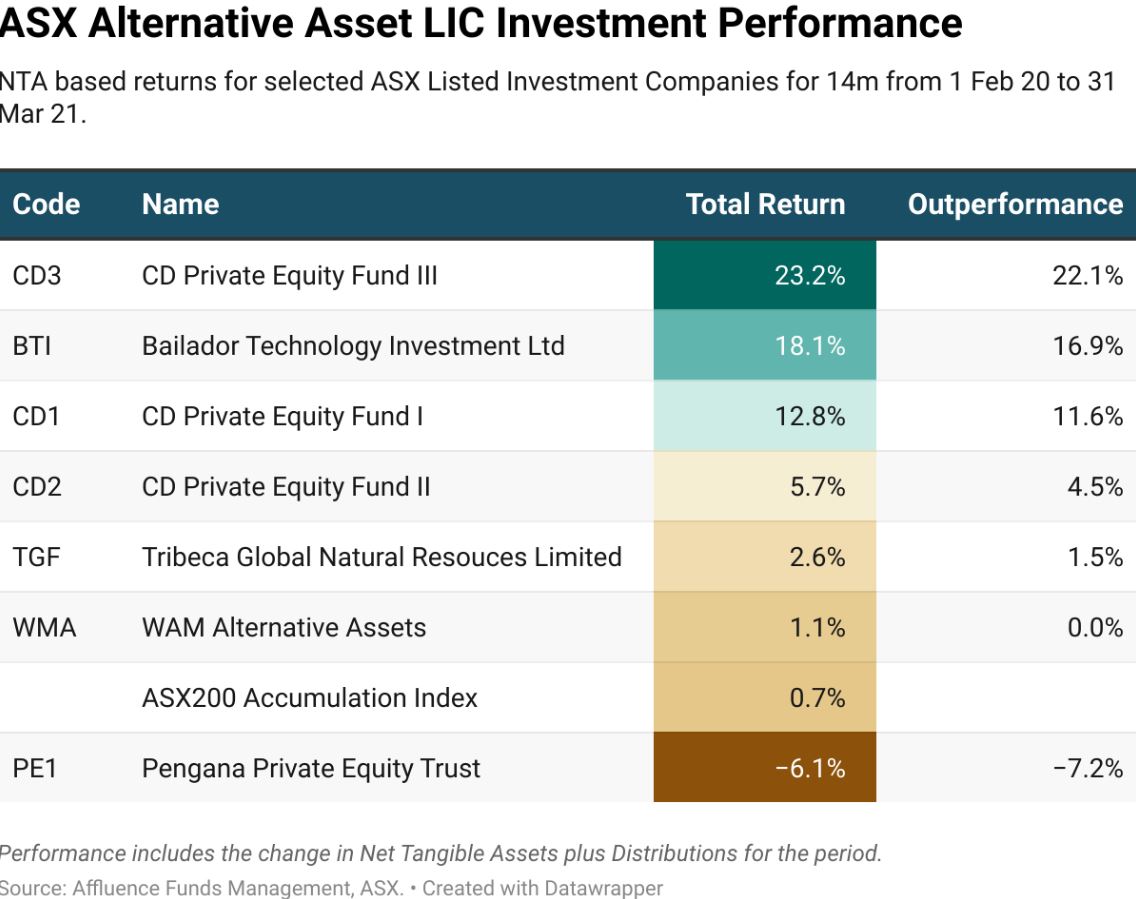 ASX Alternative Asset LIC Investment Performance

NTA based returns for selected ASX Listed Investment Companies for 14m from 1 Feb 20 to 31 Mar 21.

| Code | Name | Total Return | Outperformance |
|---|---|---|---|
| CD3 | CD Private Equity Fund III | 23.2% | 22.1% |
| BTI | Bailador Technology Investment Ltd | 18.1% | 16.9% |
| CD1 | CD Private Equity Fund I | 12.8% | 11.6% |
| CD2 | CD Private Equity Fund II | 5.7% | 4.5% |
| TGF | Tribeca Global Natural Resouces Limited | 2.6% | 1.5% |
| WMA | WAM Alternative Assets | 1.1% | 0.0% |
| | ASX200 Accumulation Index | 0.7% | |
| PE1 | Pengana Private Equity Trust | −6.1% | −7.2% |

Performance includes the change in Net Tangible Assets plus Distributions for the period.
Source: Affluence Funds Management, ASX. • Created with Datawrapper